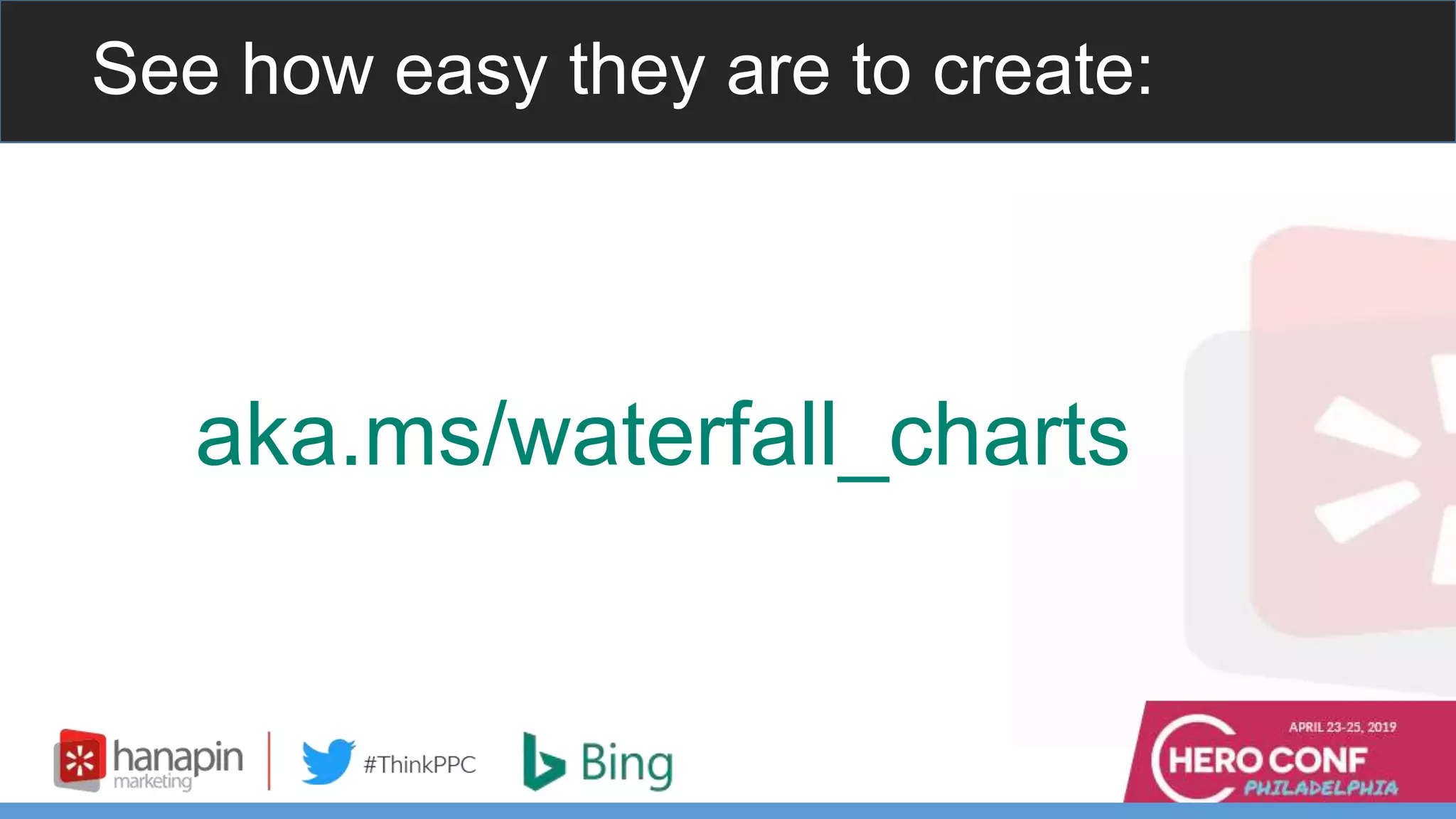 See how easy they are to create:

aka.ms/waterfall_charts

hanapin marketing

#ThinkPPC

Bing

APRIL 23-25, 2019
HERO CONF
PHILADELPHIA